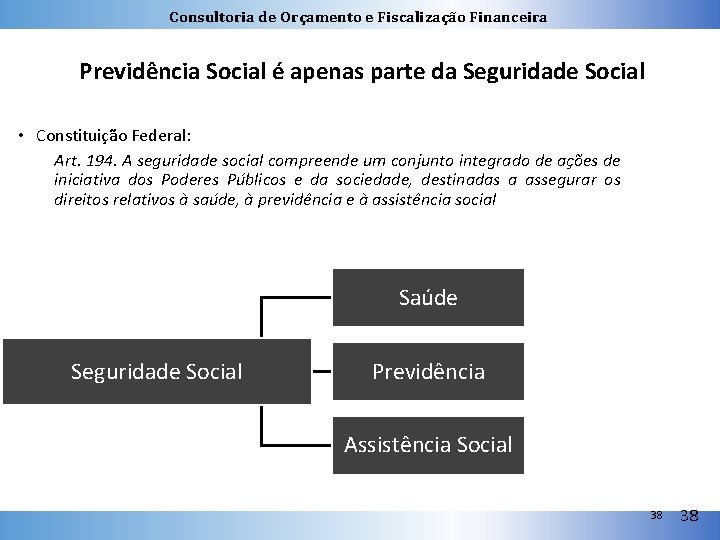 Consultoria de Orçamento e Fiscalização Financeira

Previdência Social é apenas parte da Seguridade Social

• Constituição Federal:

Art. 194. A seguridade social compreende um conjunto integrado de ações de iniciativa dos Poderes Públicos e da sociedade, destinadas a assegurar os direitos relativos à saúde, à previdência e à assistência social

Seguridade Social

Saúde

Previdência

Assistência Social

38 38